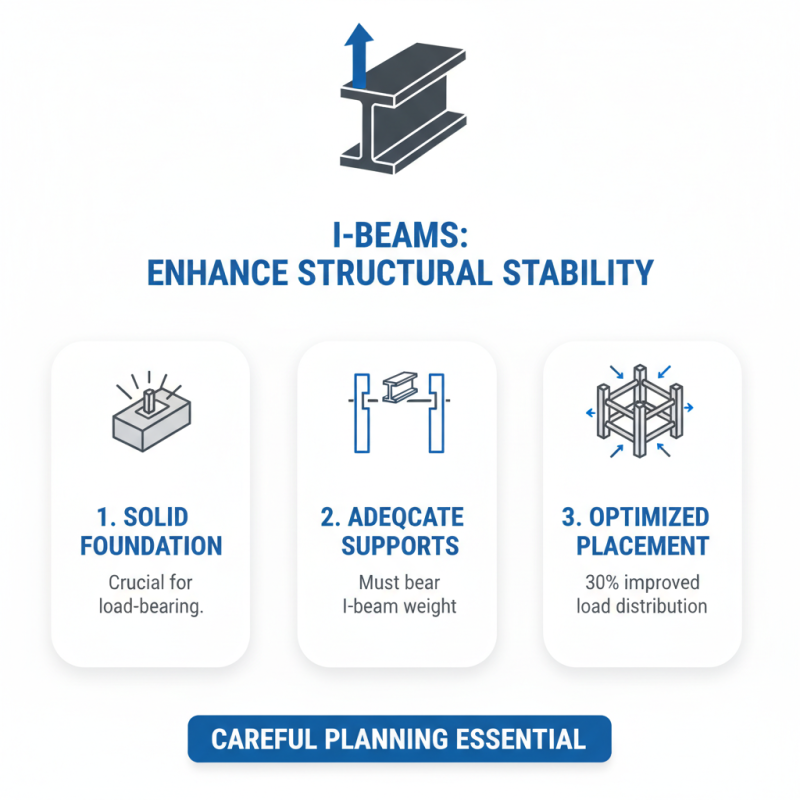 I-BEAMS:
ENHANCE STRUCTURAL STABILITY

1. SOLID FOUNDATION

Crucial for load-bearing.

2. ADEQCATE SUPPORTS

Must bear I-beam weight

3. OPTIMIZED PLACEMENT

30% improved load distribution

CAREFUL PLANNING ESSENTIAL